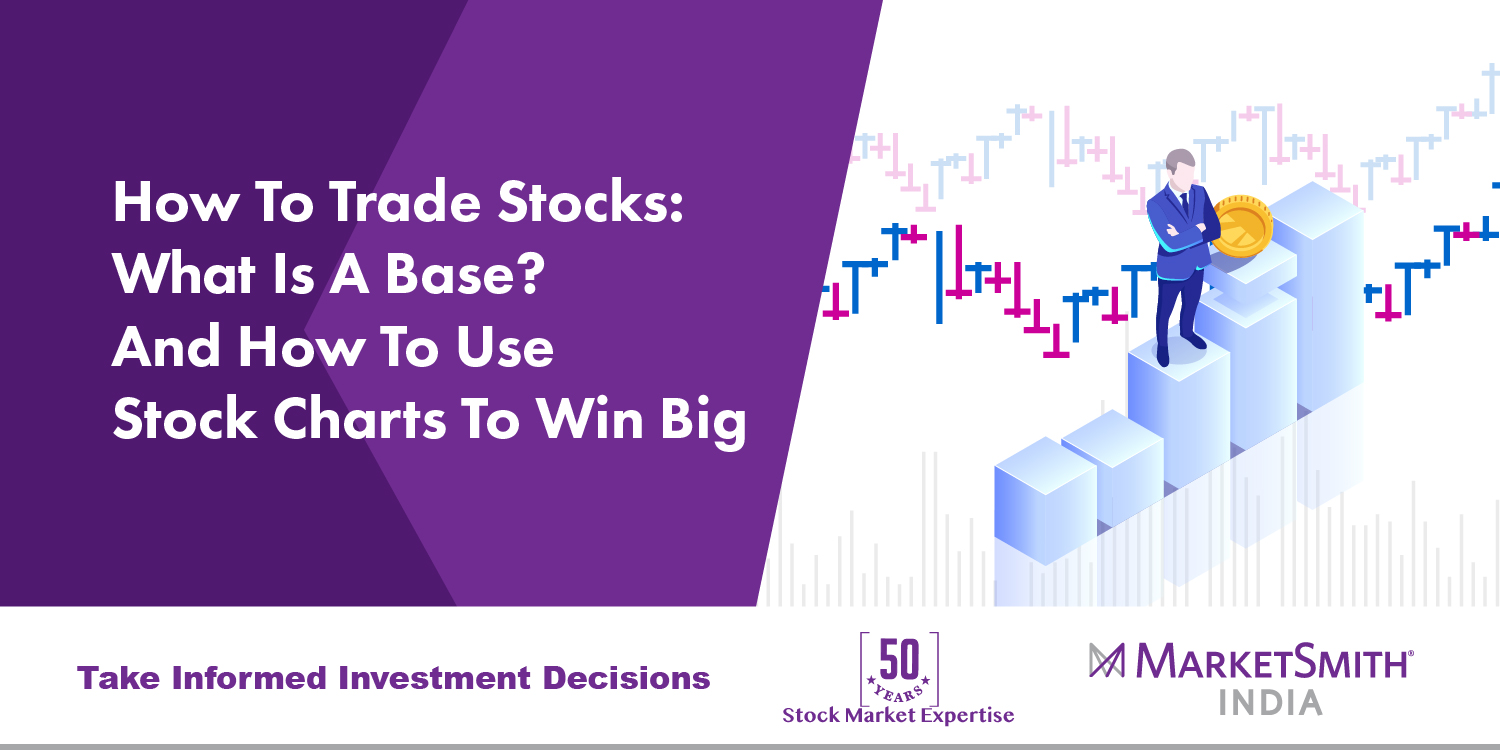 How To Trade Stocks: What Is A Base? And How To Use Stock Charts To Win Big

Take Informed Investment Decisions

50 YEARS
Stock Market Expertise

MARKETSMITH®
INDIA